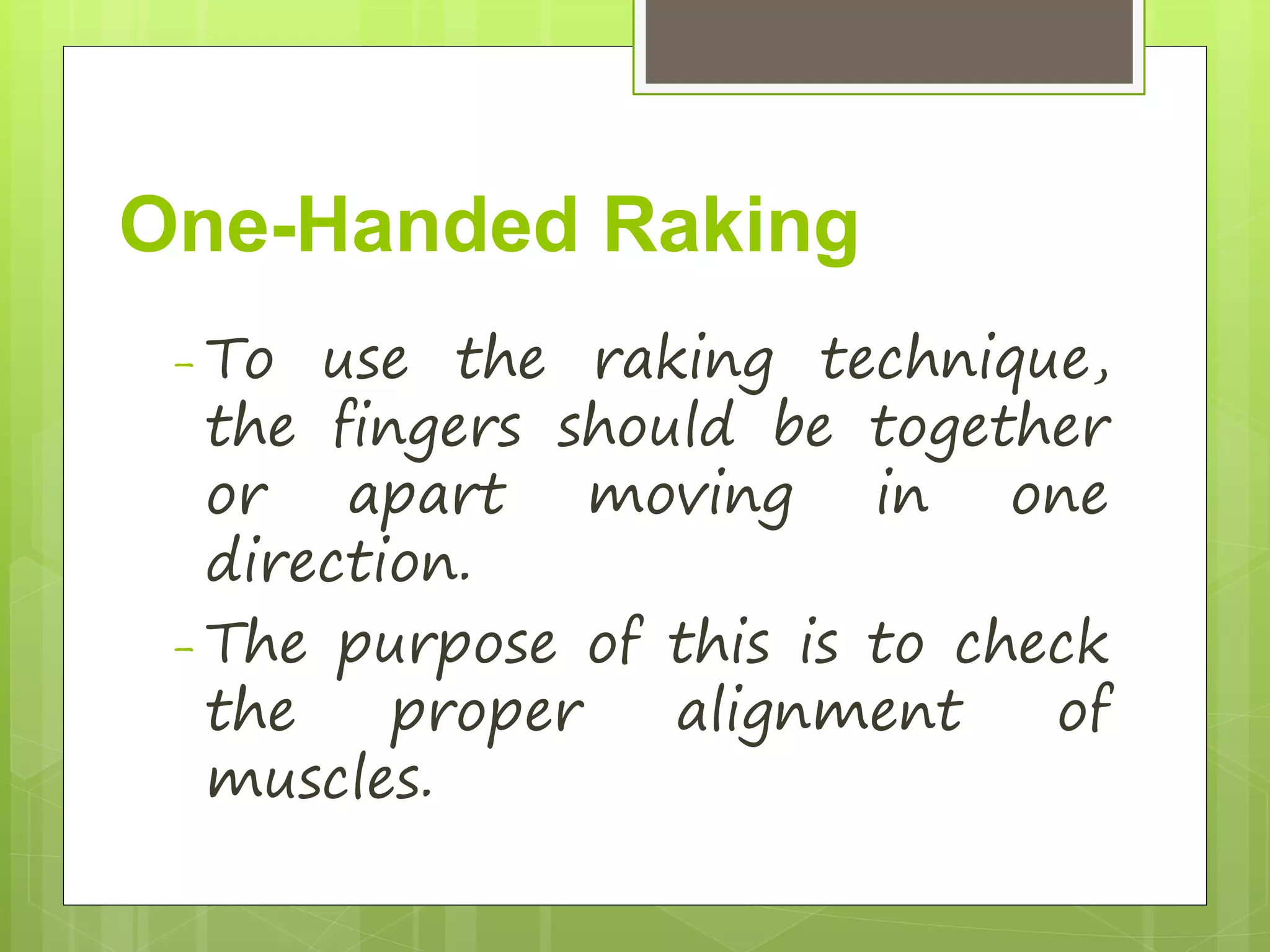 One-Handed Raking

– To use the raking technique, the fingers should be together or apart moving in one direction.

– The purpose of this is to check the proper alignment of muscles.